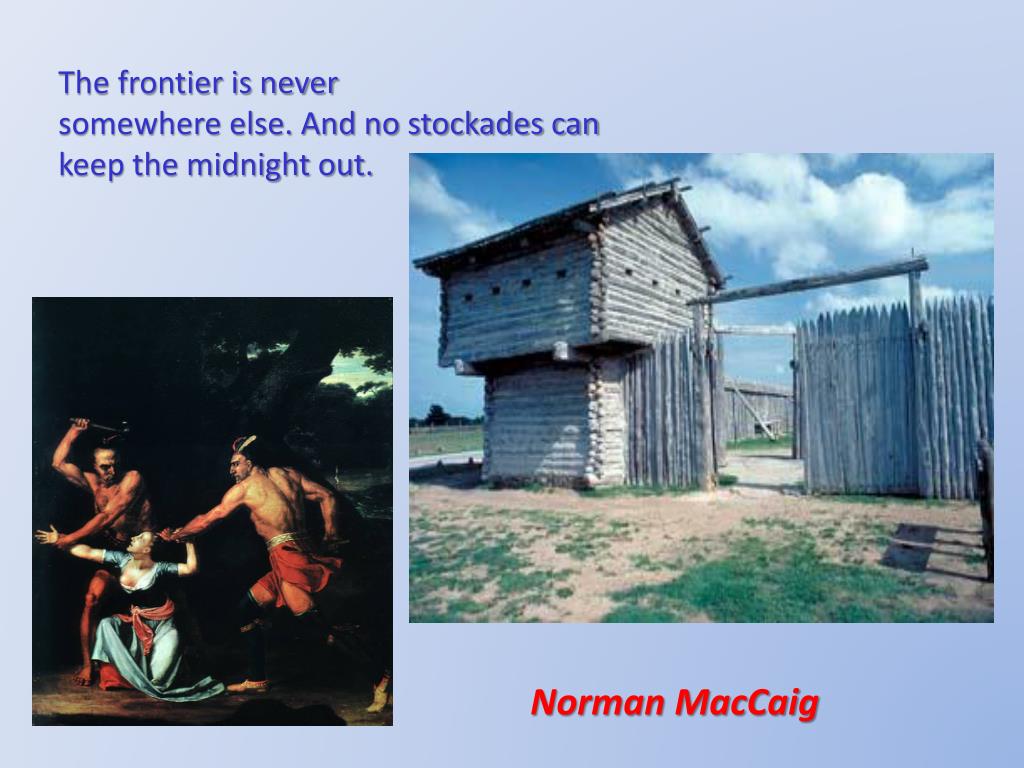 The frontier is never somewhere else. And no stockades can keep the midnight out.

Norman MacCaig